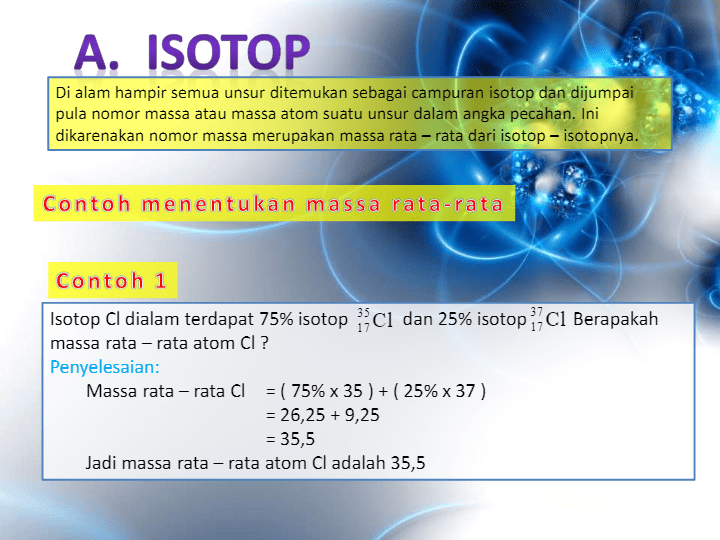 A. ISOTOP

Di alam hampir semua unsur ditemukan sebagai campuran isotop dan dijumpai pula nomor massa atau massa atom suatu unsur dalam angka pecahan. Ini dikarenakan nomor massa merupakan massa rata – rata dari isotop – isotopnya.

Contoh menentukan massa rata-rata

Contoh 1

Isotop Cl dialam terdapat 75% isotop $^{35}_{17}Cl$ dan 25% isotop $^{37}_{17}Cl$ Berapakah massa rata – rata atom Cl ?

Penyelesaian:

Massa rata – rata Cl = ( 75% x 35 ) + ( 25% x 37 )
= 26,25 + 9,25
= 35,5

Jadi massa rata – rata atom Cl adalah 35,5